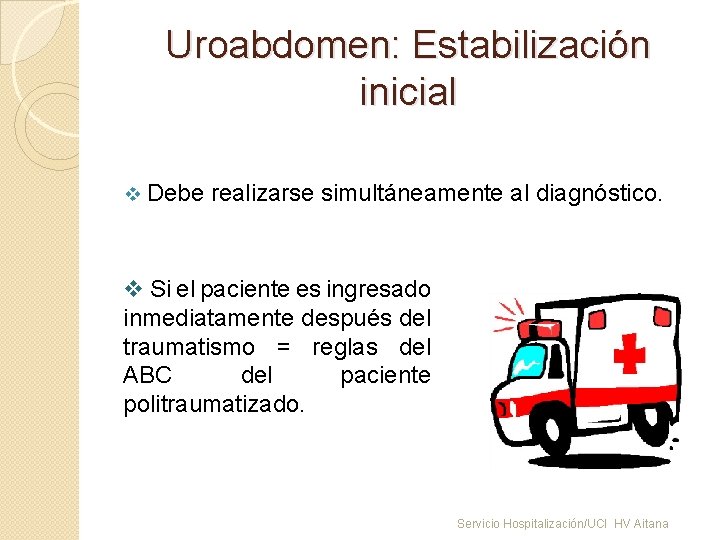 Uroabdomen: Estabilización inicial

❖ Debe realizarse simultáneamente al diagnóstico.

❖ Si el paciente es ingresado inmediatamente después del traumatismo = reglas del ABC del paciente politraumatizado.

Servicio Hospitalización/UCI HV Aitana